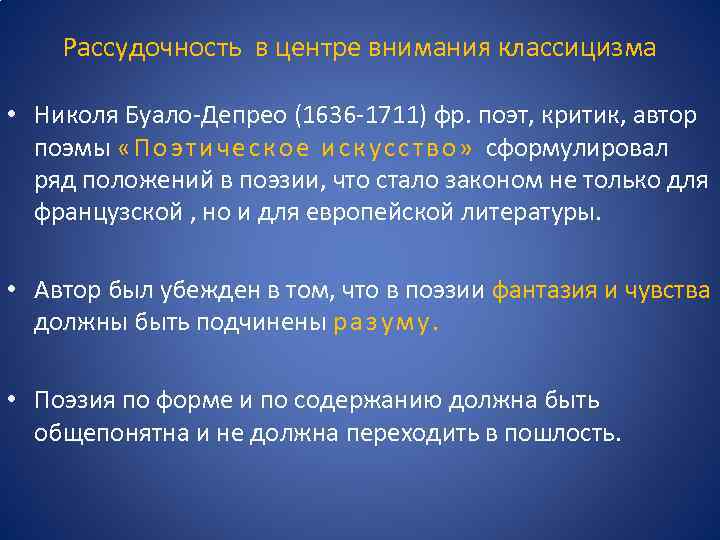 Рассудочность в центре внимания классицизма

• Николя Буало-Депрео (1636-1711) фр. поэт, критик, автор поэмы «Поэтическое искусство» сформулировал ряд положений в поэзии, что стало законом не только для французской , но и для европейской литературы.

• Автор был убежден в том, что в поэзии фантазия и чувства должны быть подчинены разуму.

• Поэзия по форме и по содержанию должна быть общепонятна и не должна переходить в пошлость.